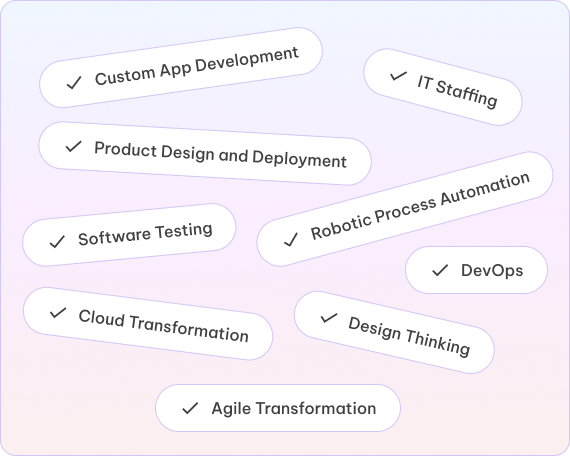 ✓ Custom App Development

✓ IT Staffing

✓ Product Design and Deployment

✓ Software Testing

✓ Robotic Process Automation

✓ DevOps

✓ Cloud Transformation

✓ Design Thinking

✓ Agile Transformation